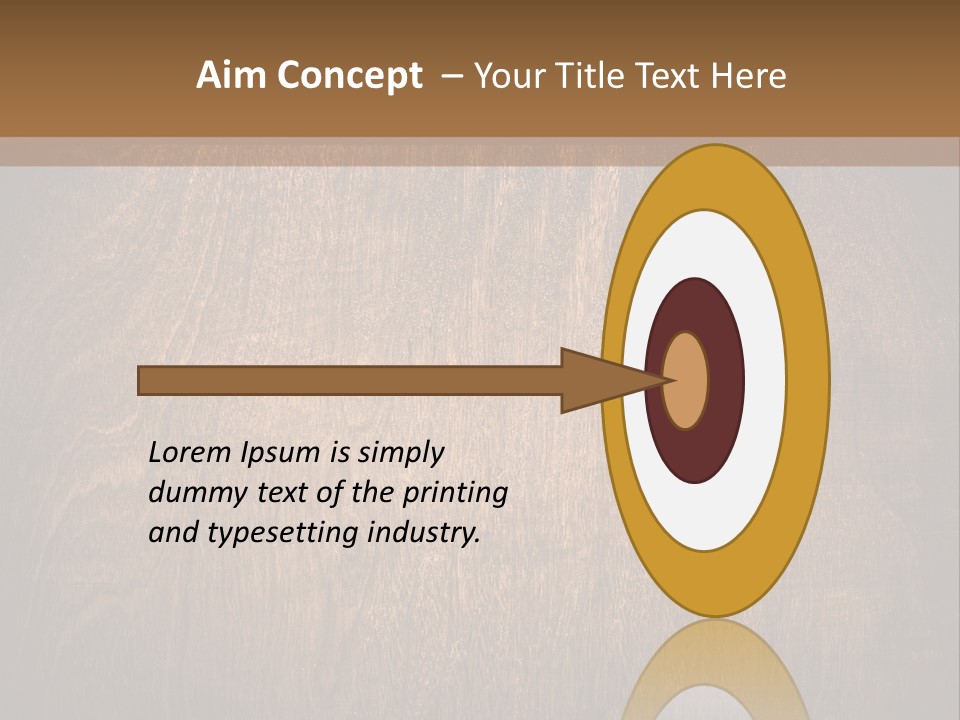 Aim Concept – Your Title Text Here

Lorem Ipsum is simply dummy text of the printing and typesetting industry.